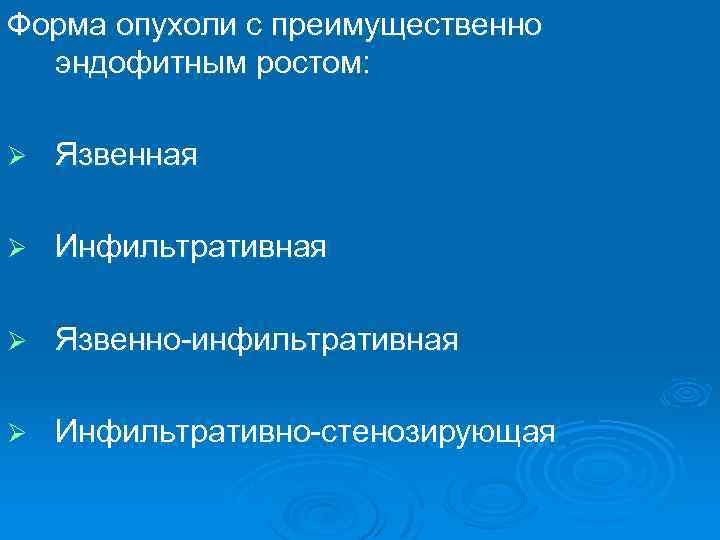 Форма опухоли с преимущественно эндофитным ростом:

➢ Язвенная

➢ Инфильтративная

➢ Язвенно-инфильтративная

➢ Инфильтративно-стенозирующая